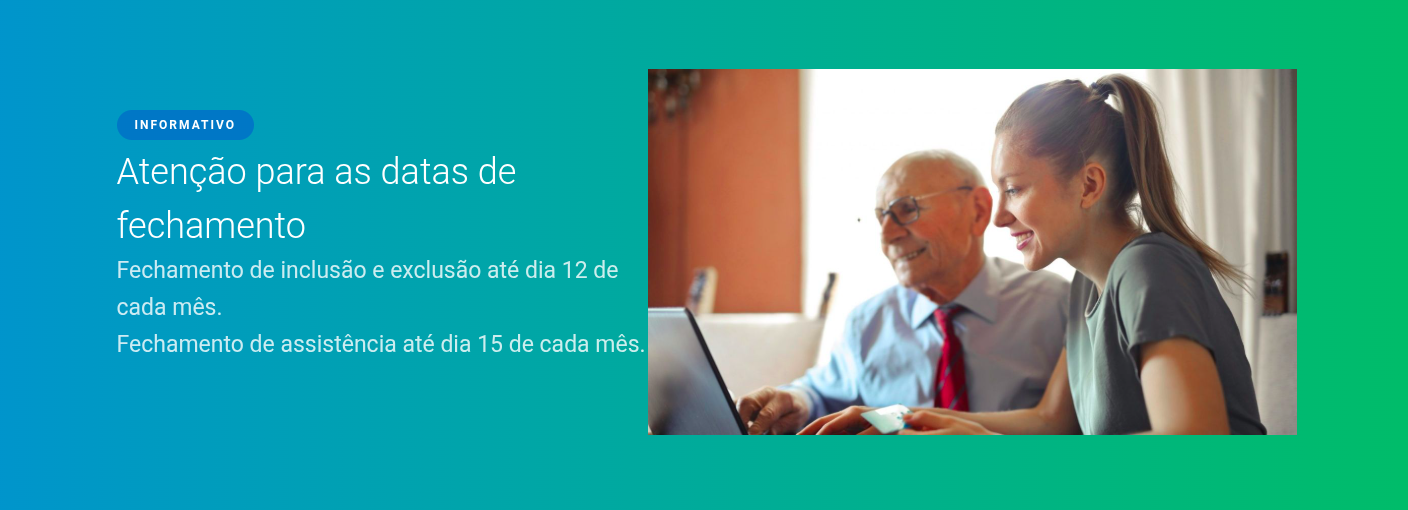 INFORMATIVO

Atenção para as datas de fechamento

Fechamento de inclusão e exclusão até dia 12 de cada mês.
Fechamento de assistência até dia 15 de cada mês.